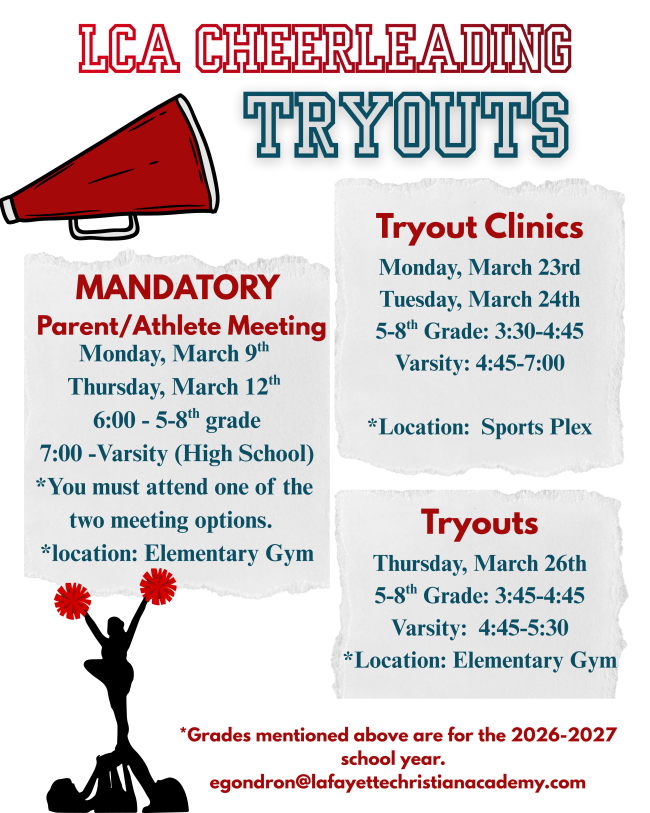 LCA CHEERLEADING

TRYOUTS

MANDATORY

Parent/Athlete Meeting

Monday, March 9$^{th}$

Thursday, March 12$^{th}$

6:00 - 5-8$^{th}$ grade

7:00 -Varsity (High School)

*You must attend one of the two meeting options.

*location: Elementary Gym

Tryout Clinics

Monday, March 23rd

Tuesday, March 24th

5-8$^{th}$ Grade: 3:30-4:45

Varsity: 4:45-7:00

*Location: Sports Plex

Tryouts

Thursday, March 26th

5-8$^{th}$ Grade: 3:45-4:45

Varsity: 4:45-5:30

*Location: Elementary Gym

*Grades mentioned above are for the 2026-2027 school year.

egondron@lafayettechristianacademy.com